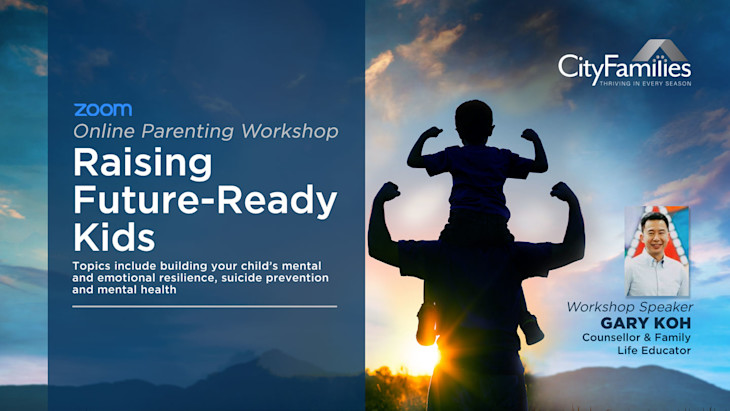 zoom
Online Parenting Workshop
Raising Future-Ready Kids

Topics include building your child's mental and emotional resilience, suicide prevention and mental health

CityFamilies
THRIVING IN EVERY SEASON

Workshop Speaker
GARY KOH
Counsellor & Family Life Educator